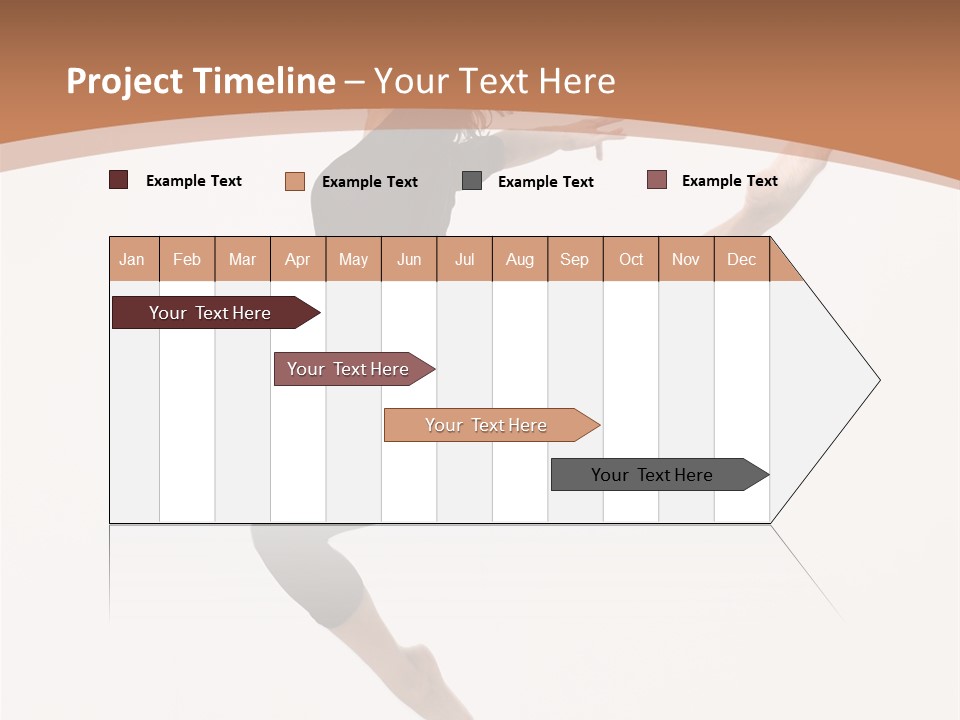 Project Timeline – Your Text Here

Example Text Example Text Example Text Example Text

| Jan | Feb | Mar | Apr | May | Jun | Jul | Aug | Sep | Oct | Nov | Dec |
|---|---|---|---|---|---|---|---|---|---|---|---|

Your Text Here

Your Text Here

Your Text Here

Your Text Here